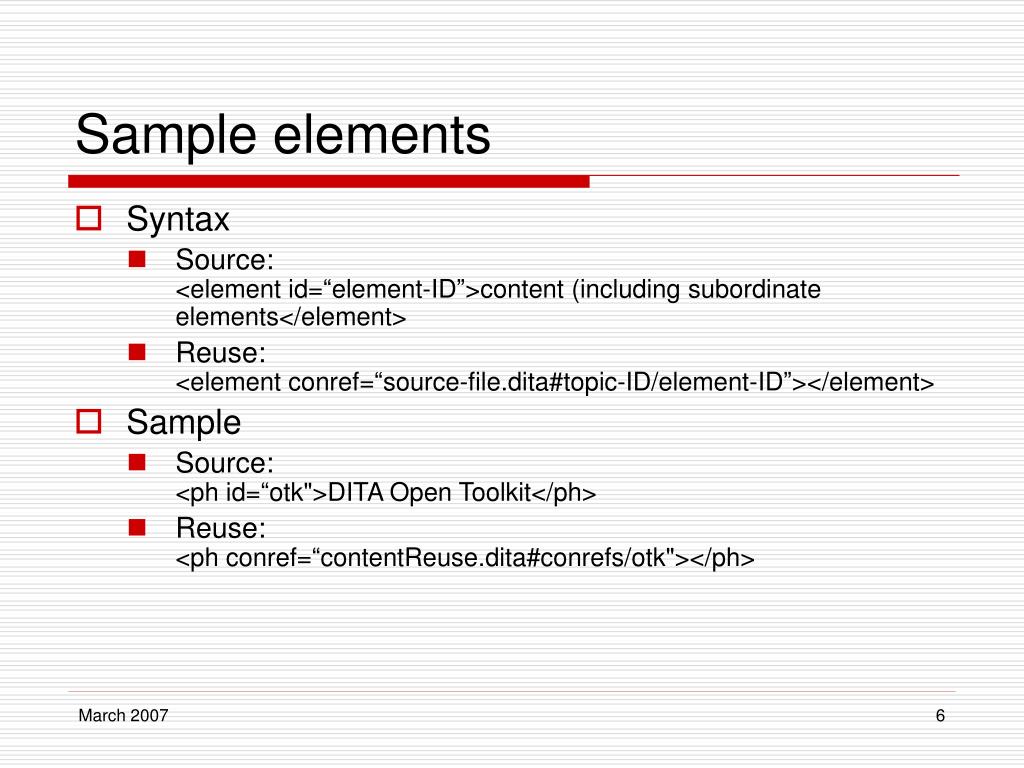 Sample elements

Syntax

Source:
<element id=“element-ID”>content (including subordinate elements</element>

Reuse:
<element conref=“source-file.dita#topic-ID/element-ID”></element>

Sample

Source:
<ph id=“otk">DITA Open Toolkit</ph>

Reuse:
<ph conref=“contentReuse.dita#conrefs/otk"></ph>

March 2007

6